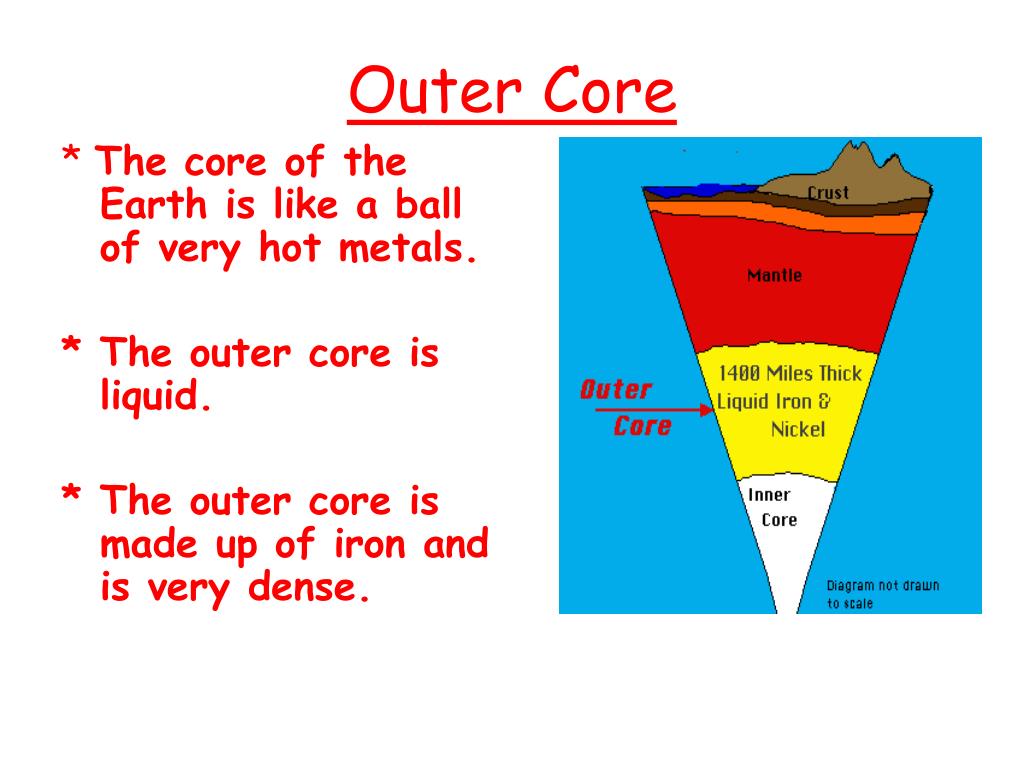 Outer Core

* The core of the Earth is like a ball of very hot metals.

* The outer core is liquid.

* The outer core is made up of iron and is very dense.

Crust

Mantle

Outer Core

1400 Miles Thick Liquid Iron & Nickel

Inner Core

Diagram not drawn to scale